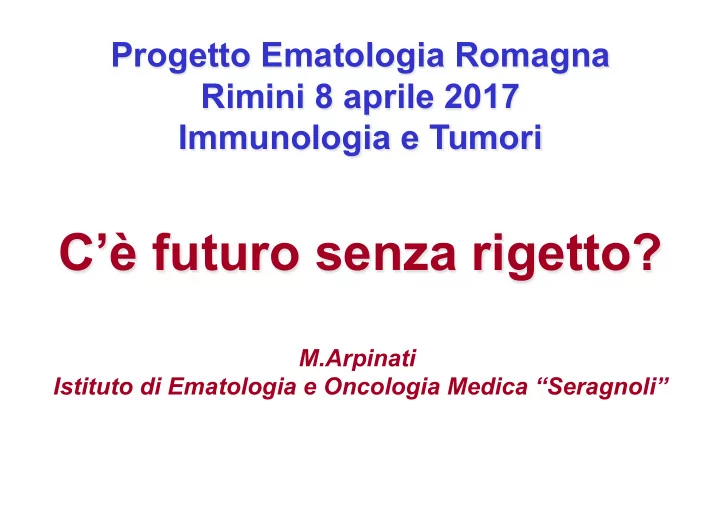 Progetto Ematologia Romagna
Rimini 8 aprile 2017
Immunologia e Tumori

C’è futuro senza rigetto?

M.Arpinati
Istituto di Ematologia e Oncologia Medica “Seragnoli”